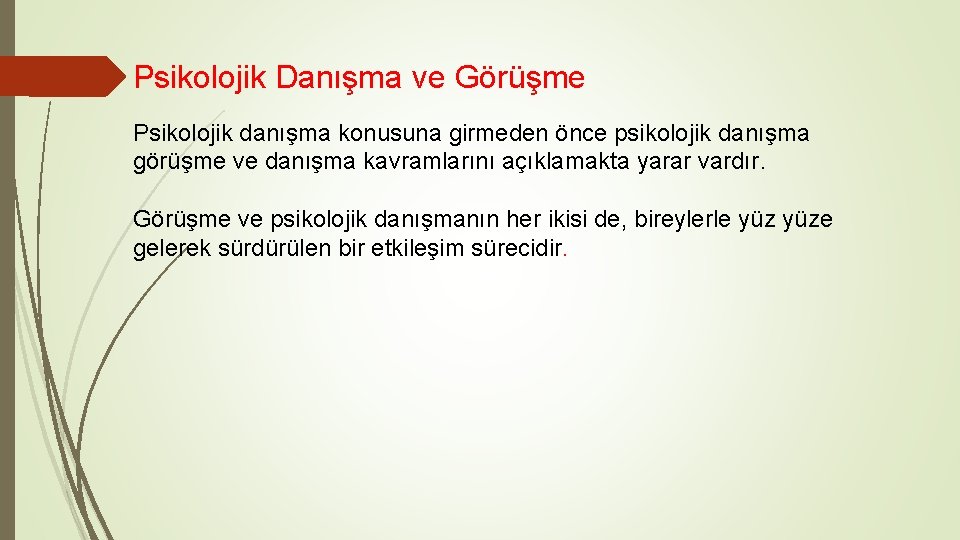 Psikolojik Danışma ve Görüşme

Psikolojik danışma konusuna girmeden önce psikolojik danışma görüşme ve danışma kavramlarını açıklamakta yarar vardır.

Görüşme ve psikolojik danışmanın her ikisi de, bireylerle yüz yüze gelerek sürdürülen bir etkileşim sürecidir.